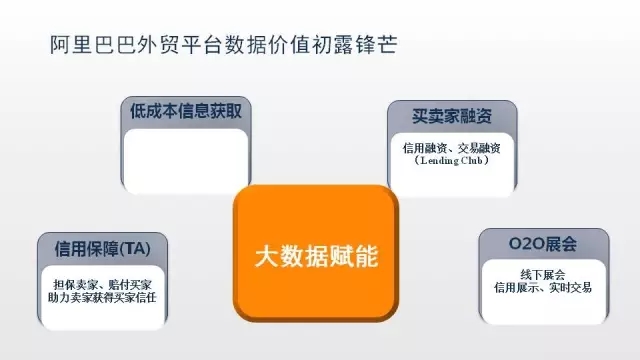 阿里巴巴外贸平台数据价值初露锋芒

低成本信息获取

买卖家融资

信用融资、交易融资
（Lending Club）

大数据赋能

信用保障(TA)

担保卖家、赔付买家
助力卖家获得买家信任

O2O展会

线下展会
信用展示、实时交易